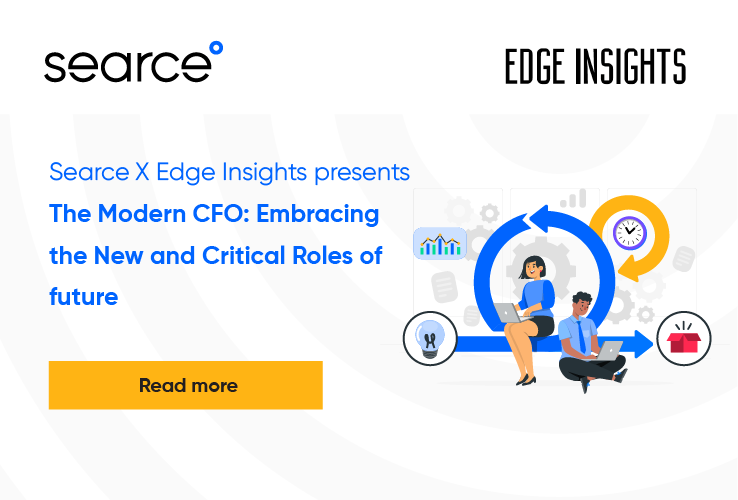 searce

EDGE INSIGHTS

Searce X Edge Insights presents

The Modern CFO: Embracing the New and Critical Roles of future

Read more